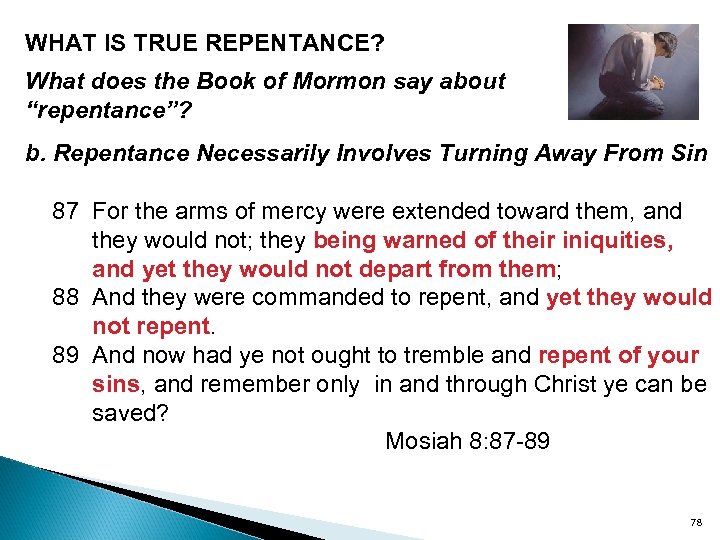 WHAT IS TRUE REPENTANCE?

What does the Book of Mormon say about "repentance"?

b. Repentance Necessarily Involves Turning Away From Sin

87 For the arms of mercy were extended toward them, and they would not; they being warned of their iniquities, and yet they would not depart from them;
88 And they were commanded to repent, and yet they would not repent.
89 And now had ye not ought to tremble and repent of your sins, and remember only in and through Christ ye can be saved?

Mosiah 8:87-89

78